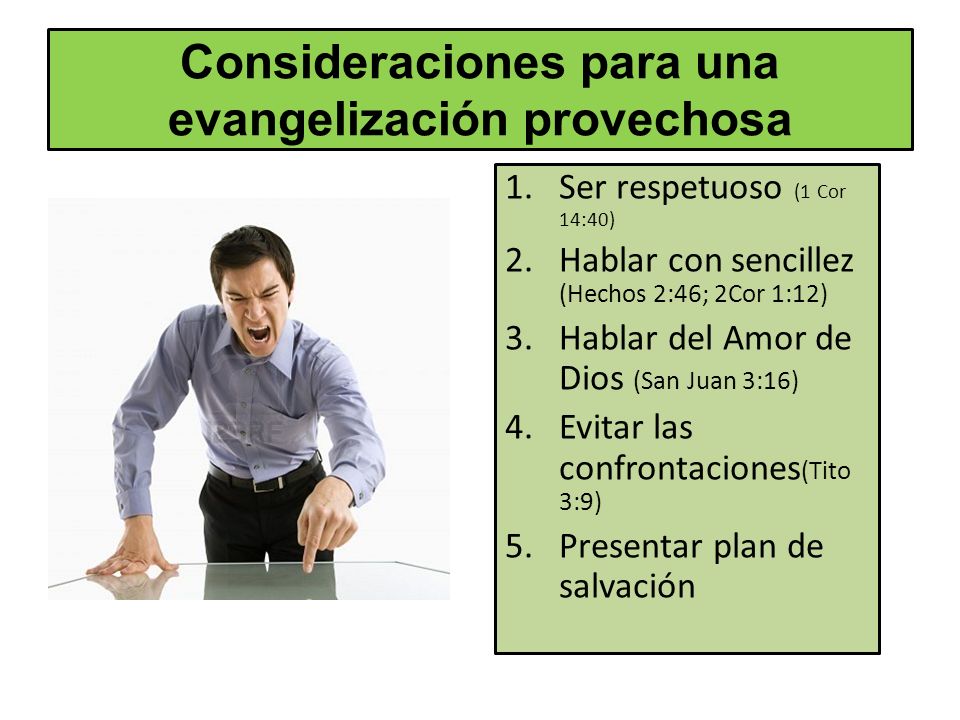 Consideraciones para una evangelización provechosa

1. Ser respetuoso (1 Cor 14:40)
2. Hablar con sencillez (Hechos 2:46; 2Cor 1:12)
3. Hablar del Amor de Dios (San Juan 3:16)
4. Evitar las confrontaciones(Tito 3:9)
5. Presentar plan de salvación